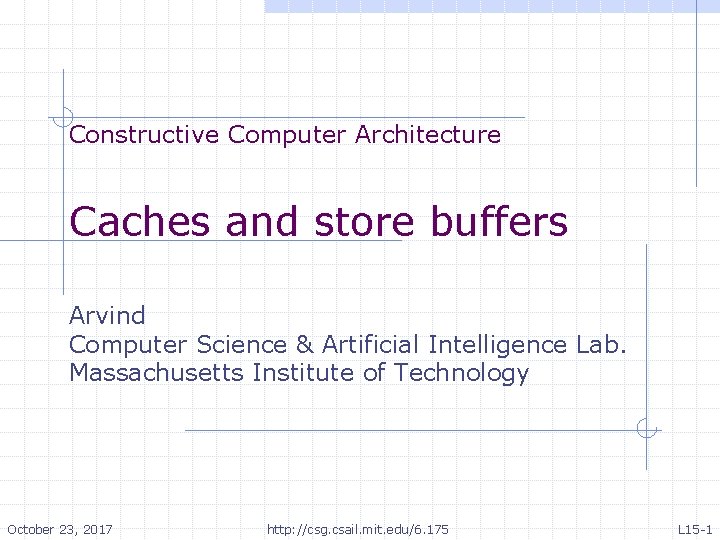 Constructive Computer Architecture

Caches and store buffers

Arvind
Computer Science & Artificial Intelligence Lab.
Massachusetts Institute of Technology

October 23, 2017

http://csg.csail.mit.edu/6.175

L15-1